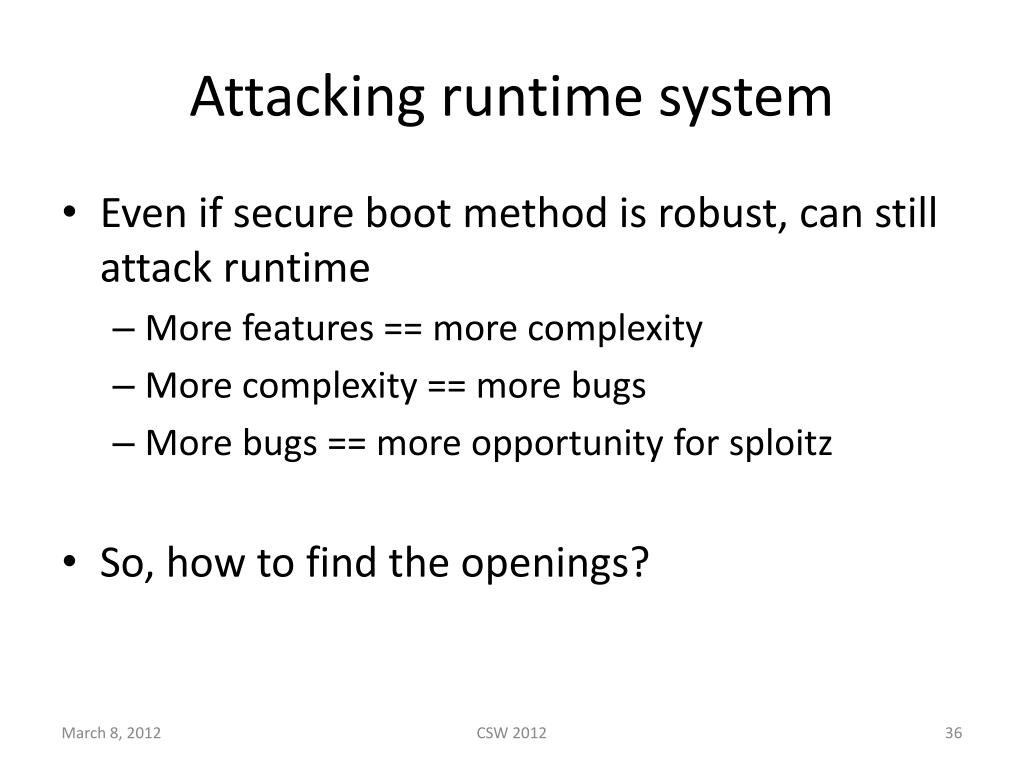 Attacking runtime system

• Even if secure boot method is robust, can still attack runtime
– More features == more complexity
– More complexity == more bugs
– More bugs == more opportunity for sploitz

• So, how to find the openings?

March 8, 2012

CSW 2012

36